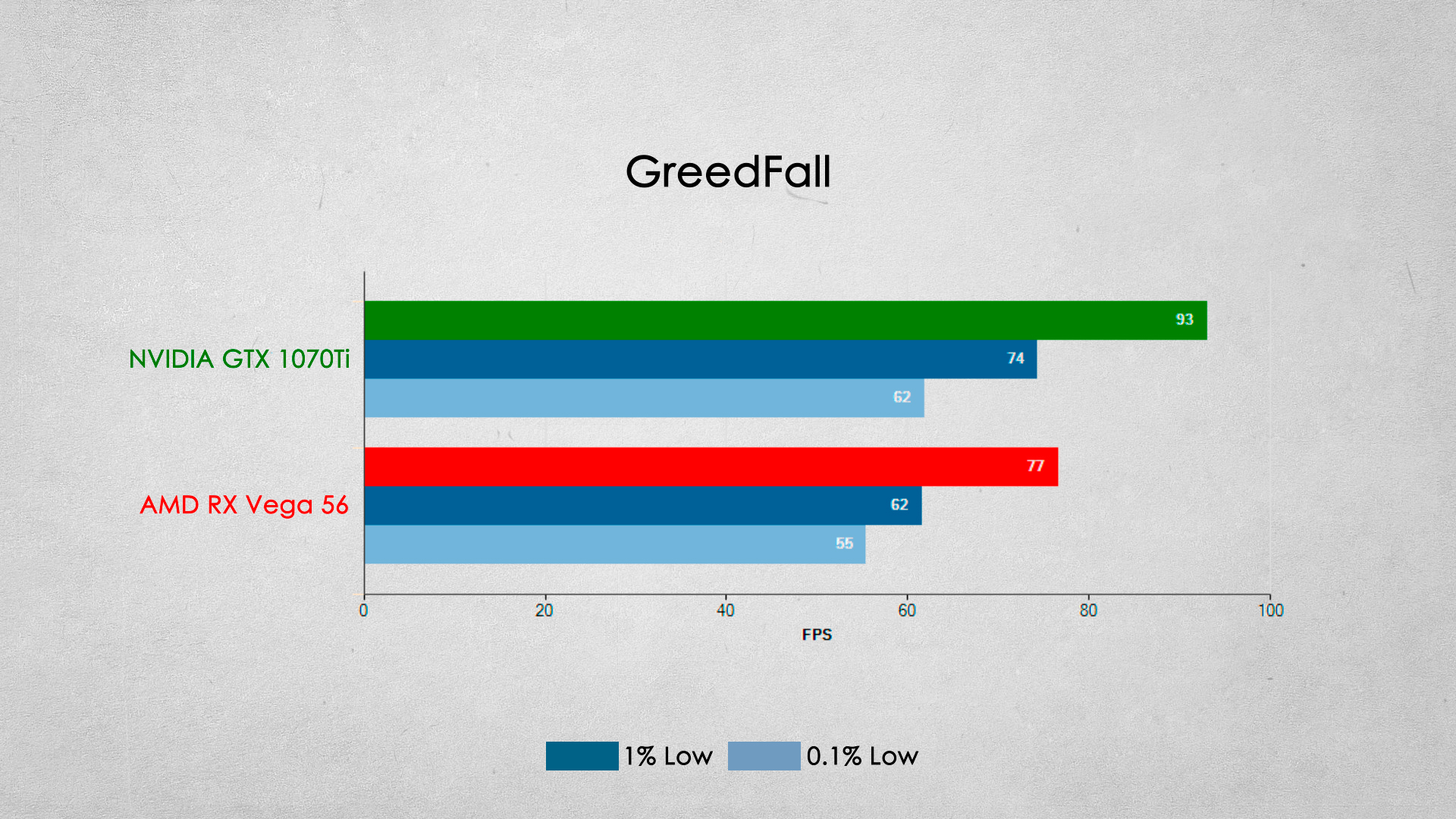 GreedFall

NVIDIA GTX 1070Ti

93

74

62

AMD RX Vega 56

77

62

55

0 20 40 60 80 100

FPS

1% Low 0.1% Low